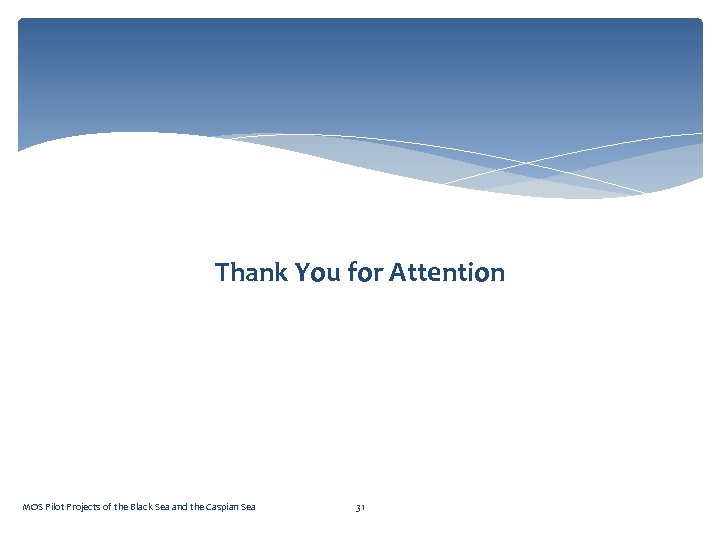 Thank You for Attention

MOS Pilot Projects of the Black Sea and the Caspian Sea

31